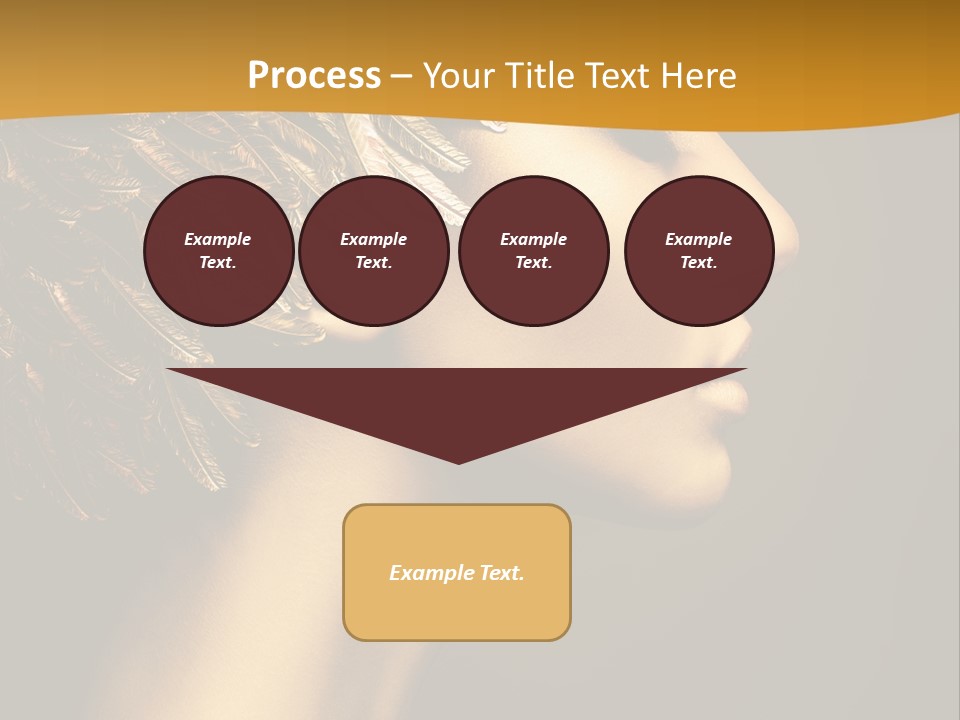 Process – Your Title Text Here

Example Text.

Example Text.

Example Text.

Example Text.

Example Text.